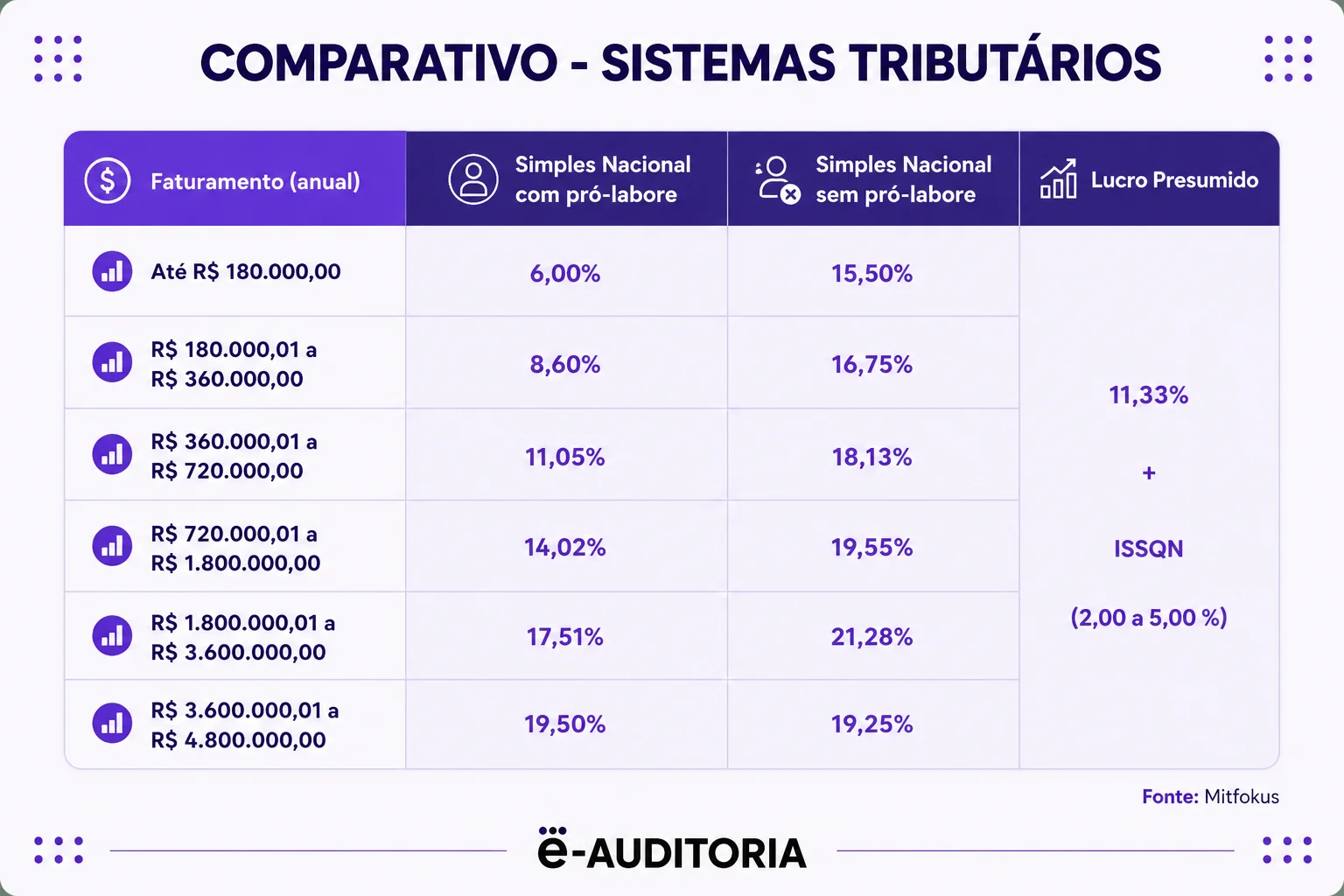 COMPARATIVO - SISTEMAS TRIBUTÁRIOS

| Faturamento (anual) | Simples Nacional com pró-labore | Simples Nacional sem pró-labore | Lucro Presumido |
|---|---|---|---|
| Até R$ 180.000,00 | 6,00% | 15,50% | 11,33% + ISSQN (2,00 a 5,00 %) |
| R$ 180.000,01 a R$ 360.000,00 | 8,60% | 16,75% | |
| R$ 360.000,01 a R$ 720.000,00 | 11,05% | 18,13% | |
| R$ 720.000,01 a R$ 1.800.000,00 | 14,02% | 19,55% | |
| R$ 1.800.000,01 a R$ 3.600.000,00 | 17,51% | 21,28% | |
| R$ 3.600.000,01 a R$ 4.800.000,00 | 19,50% | 19,25% | |

Fonte: Mitfokus

ë-AUDITORIA